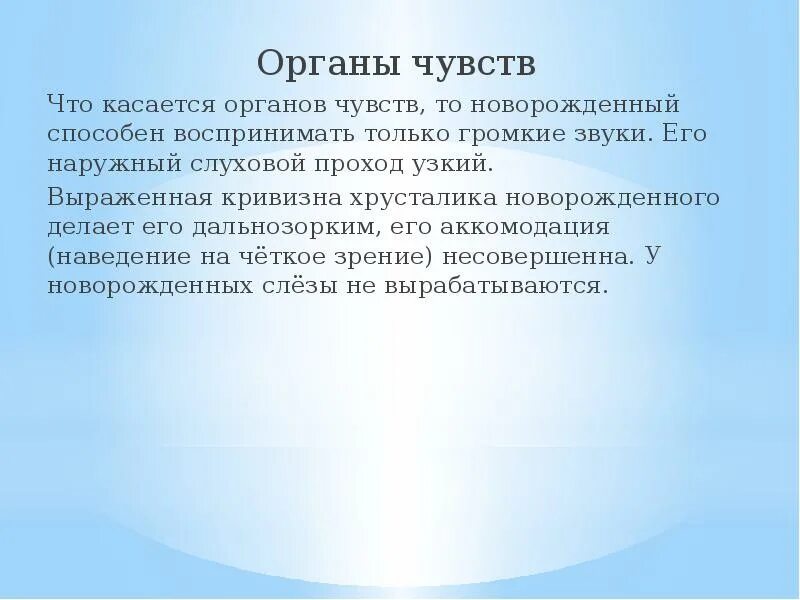 Органы чувств

Что касается органов чувств, то новорожденный способен воспринимать только громкие звуки. Его наружный слуховой проход узкий.

Выраженная кривизна хрусталика новорожденного делает его дальнозорким, его аккомодация (наведение на чёткое зрение) несовершенна. У новорожденных слёзы не вырабатываются.